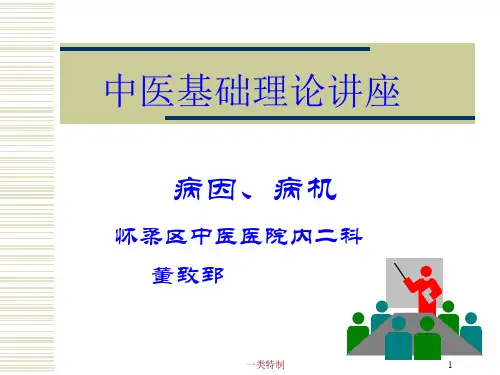 中医基础理论讲座

病因、病机

怀柔区中医医院内二科

董致郅

一类特制

1